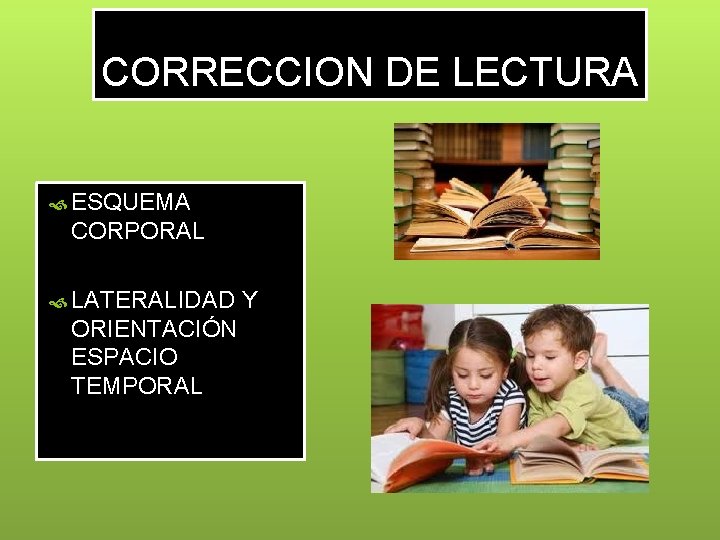 CORRECCION DE LECTURA

ESQUEMA CORPORAL

LATERALIDAD Y ORIENTACIÓN ESPACIO TEMPORAL